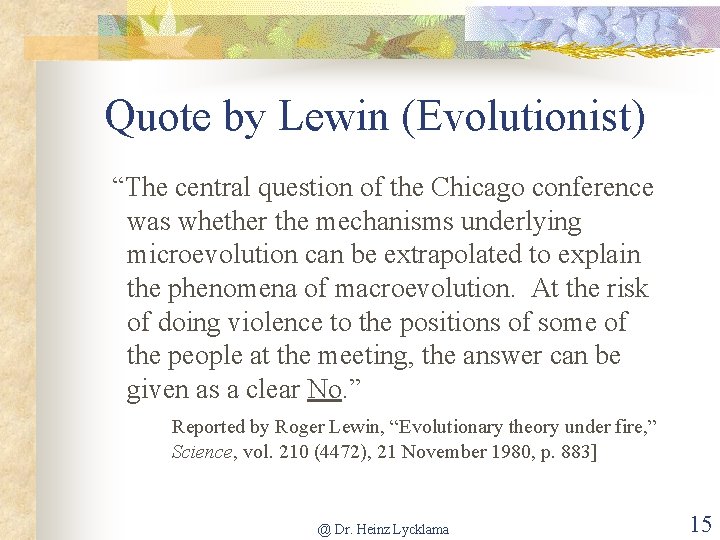 Quote by Lewin (Evolutionist)

“The central question of the Chicago conference was whether the mechanisms underlying microevolution can be extrapolated to explain the phenomena of macroevolution. At the risk of doing violence to the positions of some of the people at the meeting, the answer can be given as a clear No.”

Reported by Roger Lewin, “Evolutionary theory under fire,” Science, vol. 210 (4472), 21 November 1980, p. 883]

@ Dr. Heinz Lycklama

15